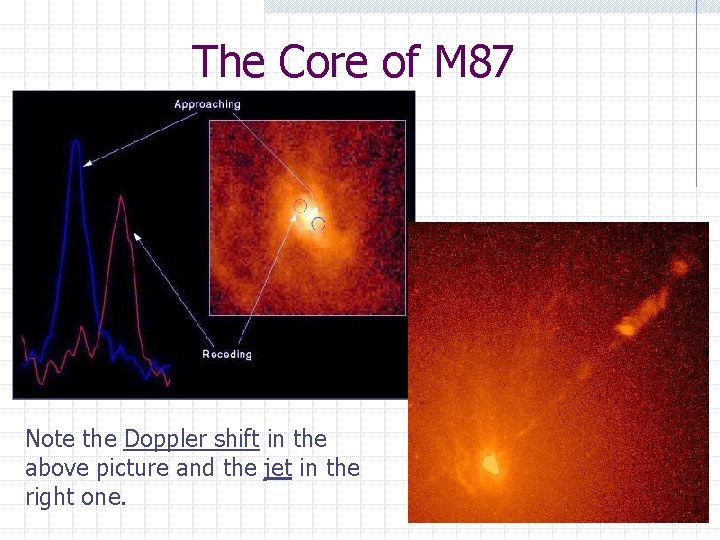 The Core of M87

Approaching

Receding

Note the Doppler shift in the above picture and the jet in the right one.